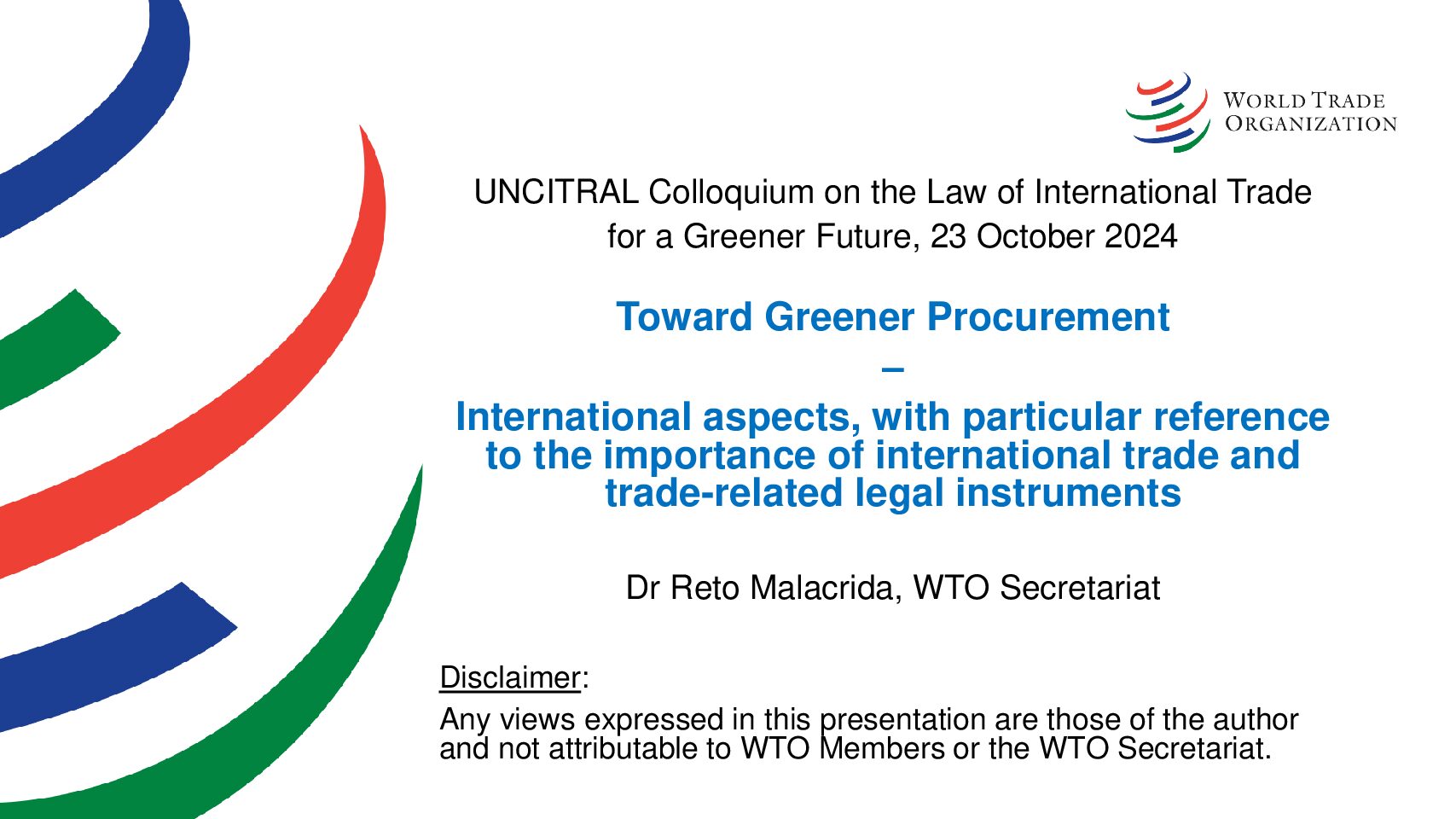 WORLD TRADE
ORGANIZATION

UNCITRAL Colloquium on the Law of International Trade for a Greener Future, 23 October 2024

Toward Greener Procurement
–
International aspects, with particular reference to the importance of international trade and trade-related legal instruments

Dr Reto Malacrida, WTO Secretariat

Disclaimer:
Any views expressed in this presentation are those of the author and not attributable to WTO Members or the WTO Secretariat.